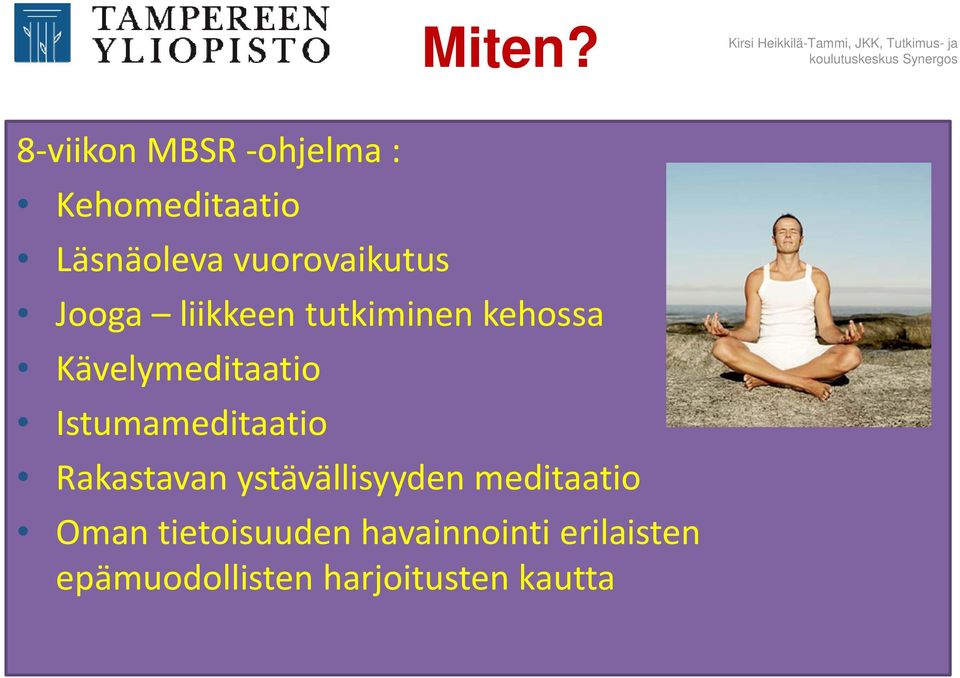 TAMPEREEN YLIOPISTO

Miten?

Kirsi Heikkilä-Tammi, JKK, Tutkimus- ja koulutuskeskus Synergos

8-viikon MBSR -ohjelma :

• Kehomeditaatio
• Läsnäoleva vuorovaikutus
• Jooga – liikkeen tutkiminen kehossa
• Kävelymeditaatio
• Istumameditaatio
• Rakastavan ystävällisyyden meditaatio
• Oman tietoisuuden havainnointi erilaisten epämuodollisten harjoitusten kautta